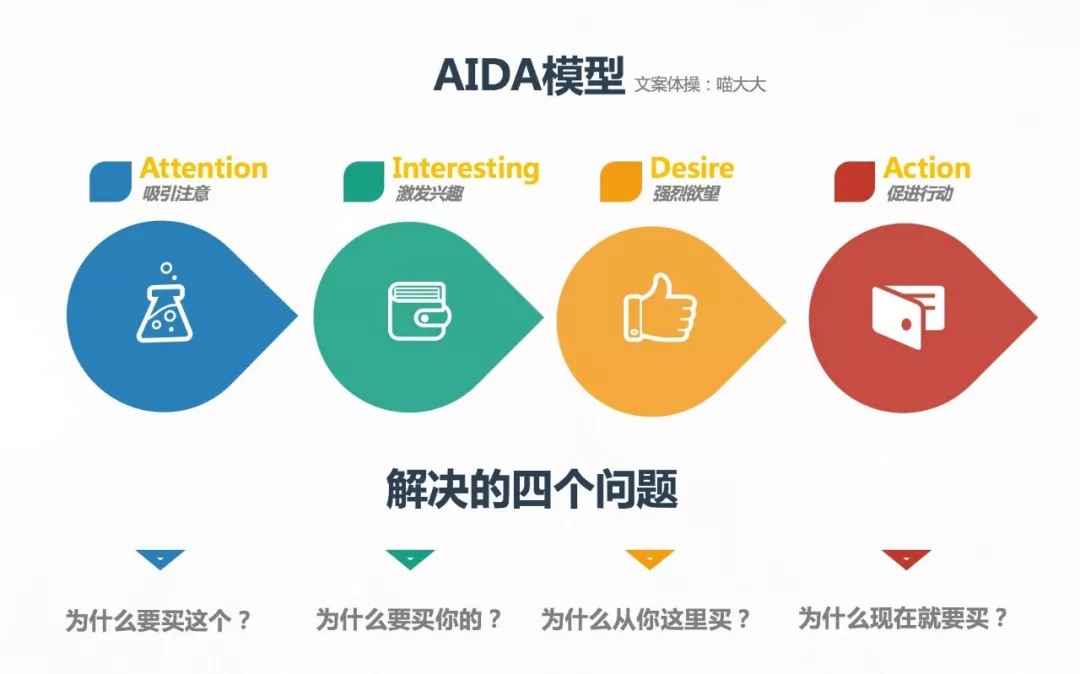 AIDA模型 文案体操：喵大大

Attention
吸引注意

Interesting
激发兴趣

Desire
强烈欲望

Action
促进行动

解决的四个问题

为什么要买这个？

为什么要买你的？

为什么从你这里买？

为什么现在就要买？